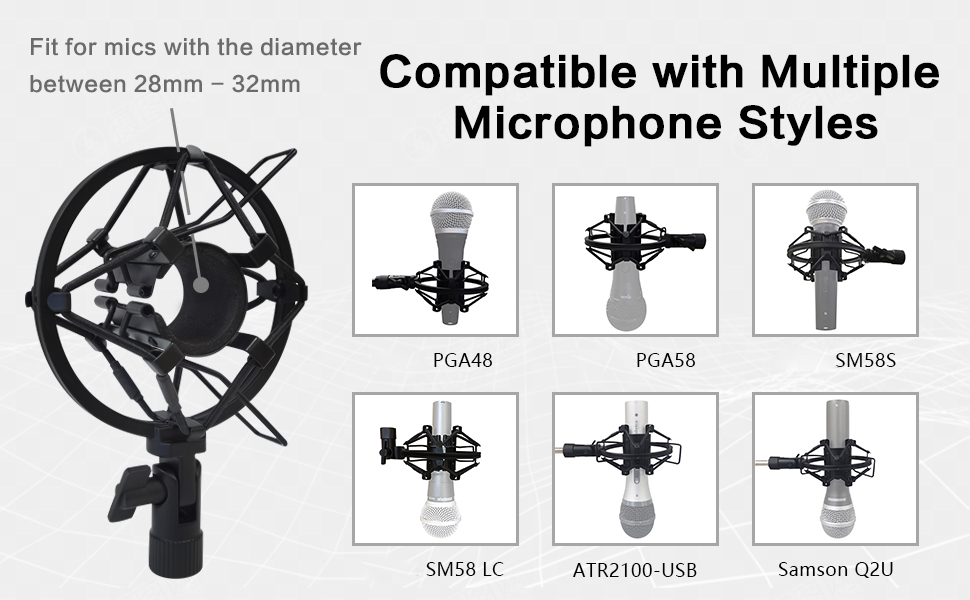 Fit for mics with the diameter between 28mm – 32mm

Compatible with Multiple Microphone Styles

PGA48

PGA58

SM58S

SM58 LC

ATR2100-USB

Samson Q2U